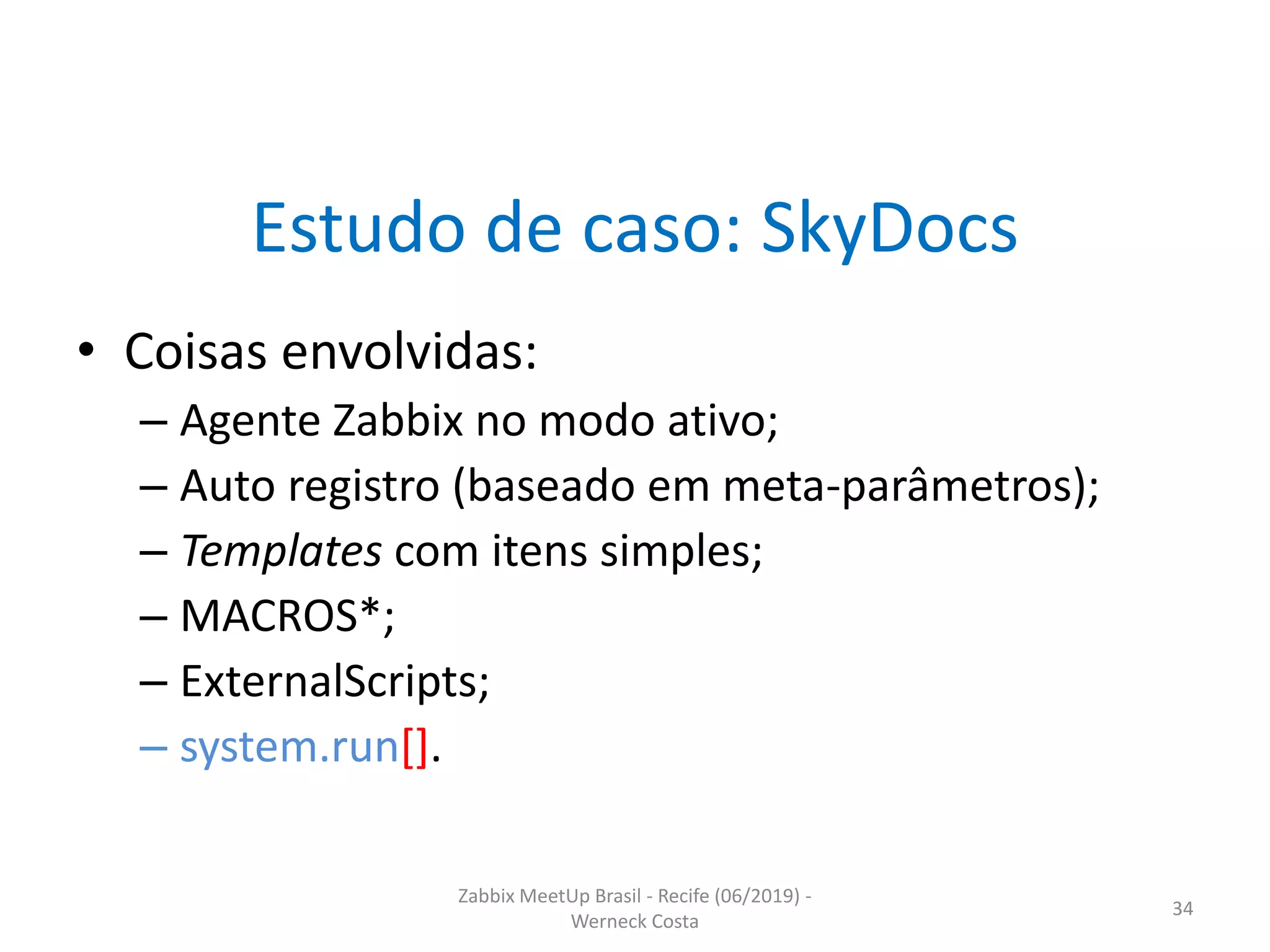 Estudo de caso: SkyDocs

• Coisas envolvidas:
– Agente Zabbix no modo ativo;
– Auto registro (baseado em meta-parâmetros);
– Templates com itens simples;
– MACROS*;
– ExternalScripts;
– system.run[].

Zabbix MeetUp Brasil - Recife (06/2019) - Werneck Costa

34